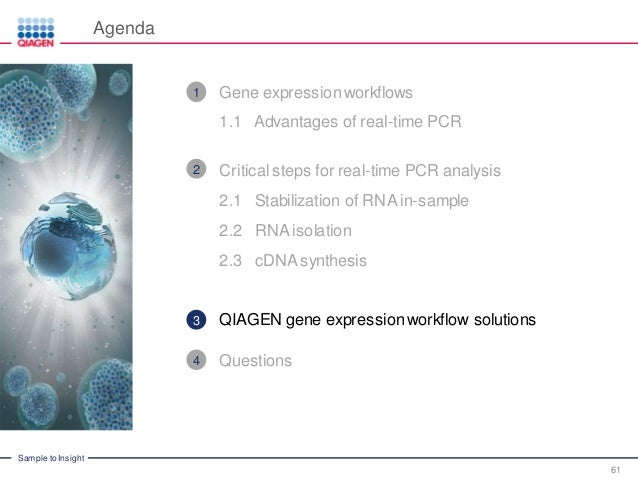 QIAGEN

Agenda

1 Gene expression workflows

1.1 Advantages of real-time PCR

2 Critical steps for real-time PCR analysis

2.1 Stabilization of RNA in-sample

2.2 RNA isolation

2.3 cDNA synthesis

3 QIAGEN gene expression workflow solutions

4 Questions

Sample to Insight

61